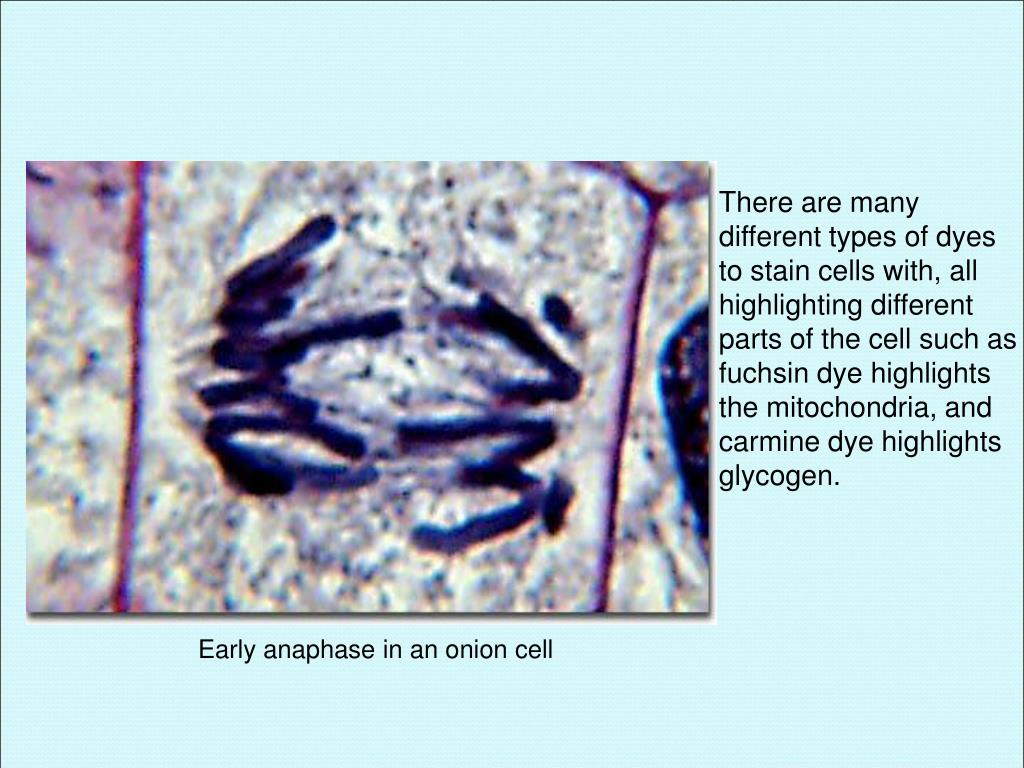 There are many different types of dyes to stain cells with, all highlighting different parts of the cell such as fuchsin dye highlights the mitochondria, and carmine dye highlights glycogen.

Early anaphase in an onion cell